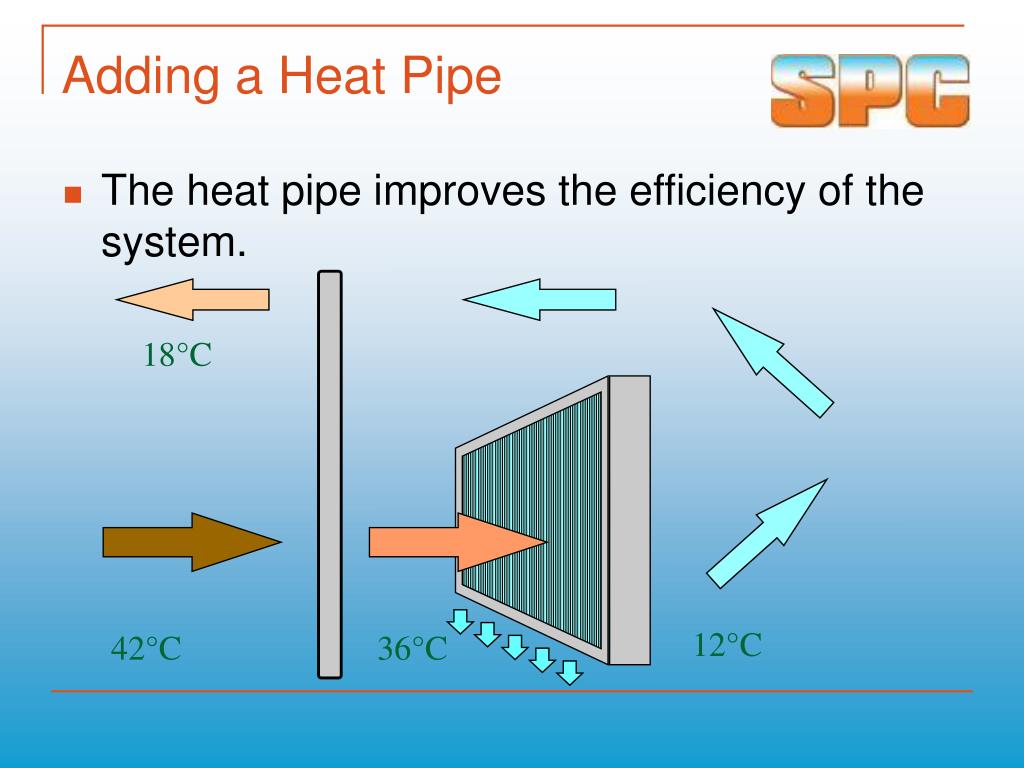 Adding a Heat Pipe

SPC

The heat pipe improves the efficiency of the system.

18°C

42°C

36°C

12°C